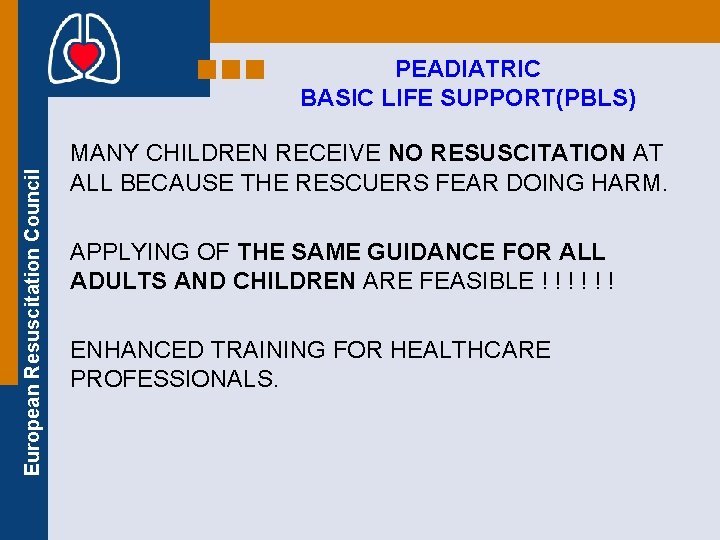 European Resuscitation Council

PEADIATRIC
BASIC LIFE SUPPORT(PBLS)

MANY CHILDREN RECEIVE NO RESUSCITATION AT ALL BECAUSE THE RESCUERS FEAR DOING HARM.

APPLYING OF THE SAME GUIDANCE FOR ALL ADULTS AND CHILDREN ARE FEASIBLE ! ! ! ! ! !

ENHANCED TRAINING FOR HEALTHCARE PROFESSIONALS.